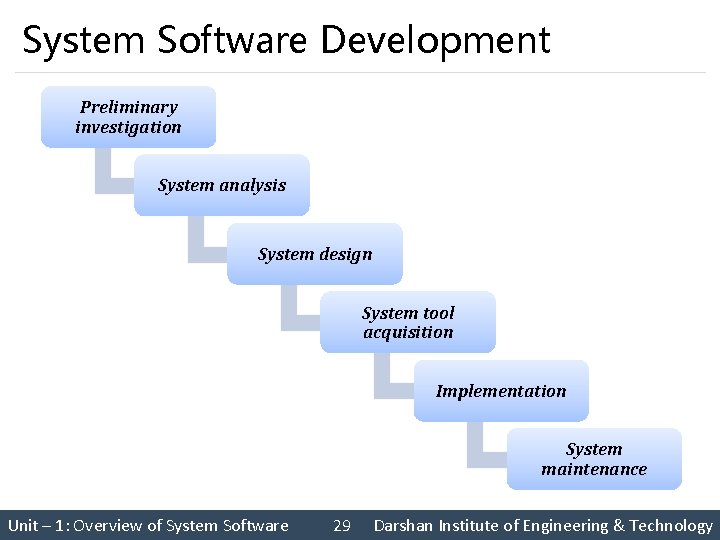 System Software Development

Preliminary investigation

System analysis

System design

System tool acquisition

Implementation

System maintenance

Unit – 1: Overview of System Software 29 Darshan Institute of Engineering & Technology